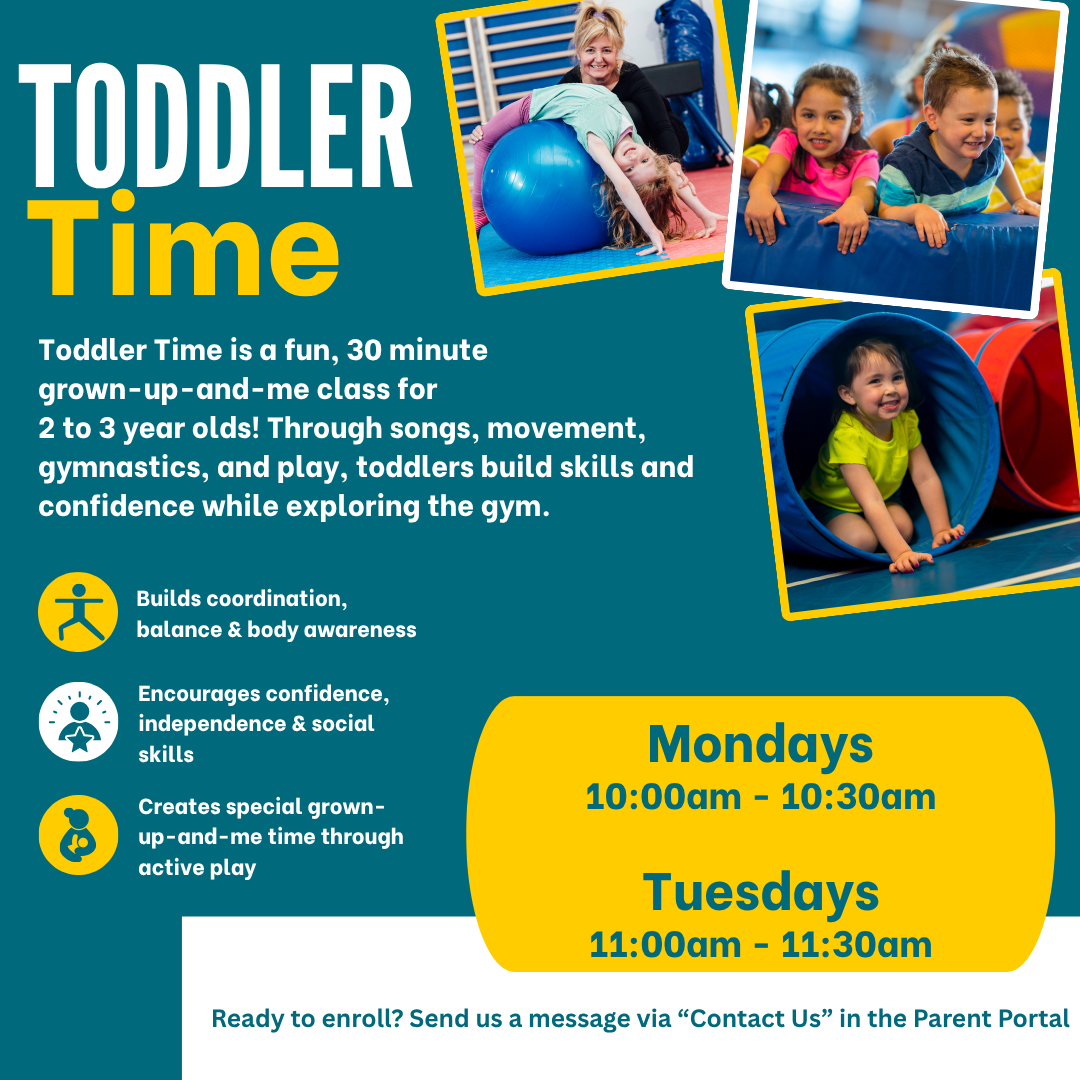 TODDLER
Time

Toddler Time is a fun, 30 minute grown-up-and-me class for 2 to 3 year olds! Through songs, movement, gymnastics, and play, toddlers build skills and confidence while exploring the gym.

Builds coordination, balance & body awareness

Encourages confidence, independence & social skills

Creates special grown-up-and-me time through active play

Mondays
10:00am - 10:30am

Tuesdays
11:00am - 11:30am

Ready to enroll? Send us a message via “Contact Us” in the Parent Portal